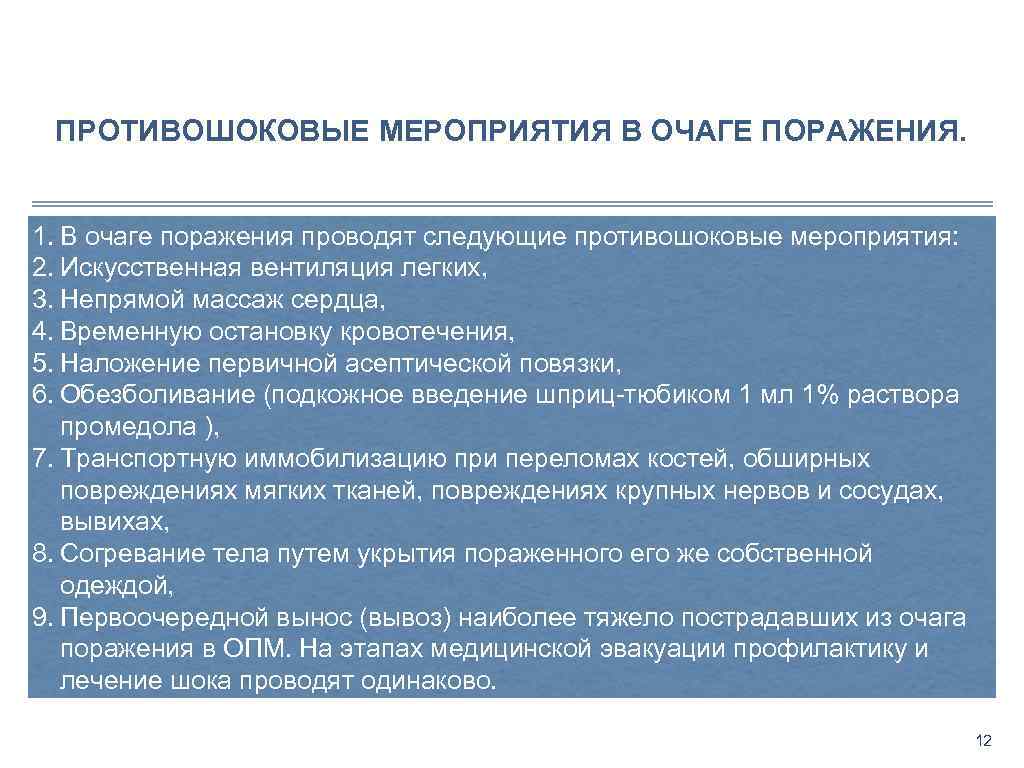 ПРОТИВОШОКОВЫЕ МЕРОПРИЯТИЯ В ОЧАГЕ ПОРАЖЕНИЯ.

1. В очаге поражения проводят следующие противошоковые мероприятия:
2. Искусственная вентиляция легких,
3. Непрямой массаж сердца,
4. Временную остановку кровотечения,
5. Наложение первичной асептической повязки,
6. Обезболивание (подкожное введение шприц-тюбиком 1 мл 1% раствора промедола ),
7. Транспортную иммобилизацию при переломах костей, обширных повреждениях мягких тканей, повреждениях крупных нервов и сосудах, вывихах,
8. Согревание тела путем укрытия пораженного его же собственной одеждой,
9. Первоочередной вынос (вывоз) наиболее тяжело пострадавших из очага поражения в ОПМ. На этапах медицинской эвакуации профилактику и лечение шока проводят одинаково.

12